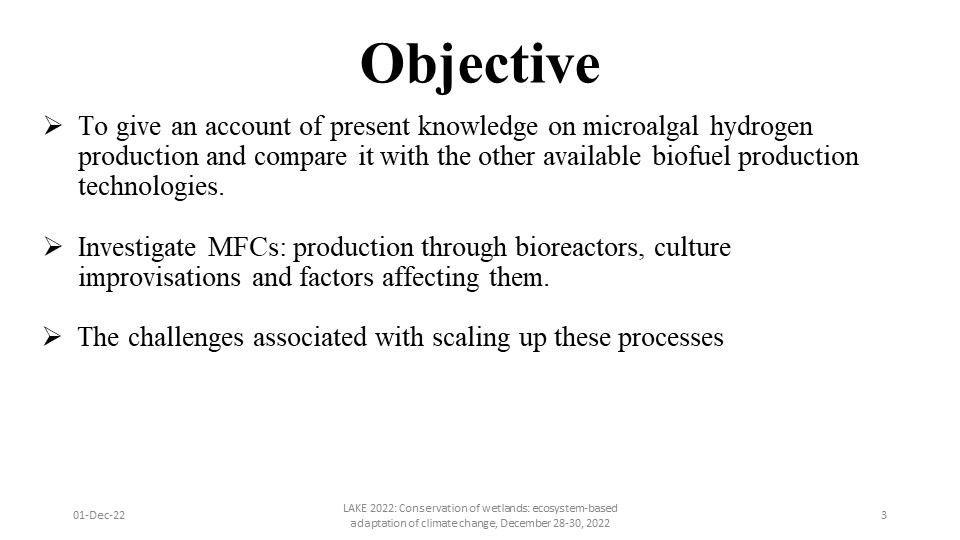 Objective

➢ To give an account of present knowledge on microalgal hydrogen production and compare it with the other available biofuel production technologies.

➢ Investigate MFCs: production through bioreactors, culture improvisations and factors affecting them.

➢ The challenges associated with scaling up these processes

01-Dec-22

LAKE 2022: Conservation of wetlands: ecosystem-based adaptation of climate change, December 28-30, 2022

3